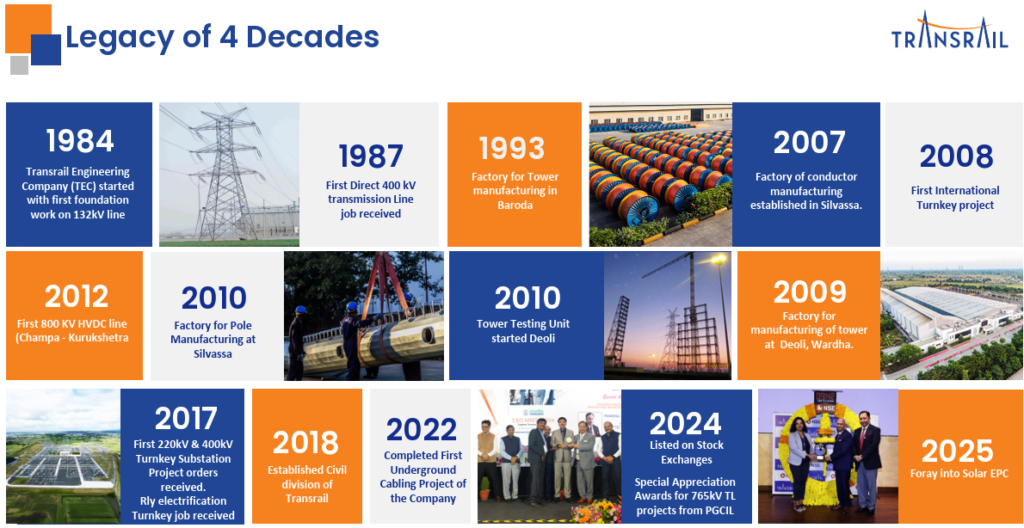 Legacy of 4 Decades

TRANSRAIL

1984
Transrail Engineering Company (TEC) started with first foundation work on 132kV line

1987
First Direct 400 kV transmission Line job received

1993
Factory for Tower manufacturing in Baroda

2007
Factory of conductor manufacturing established in Silvassa.

2008
First International Turnkey project

2012
First 800 KV HVDC line (Champa - Kurukshetra

2010
Factory for Pole Manufacturing at Silvassa

2010
Tower Testing Unit started Deoli

2009
Factory for manufacturing of tower at Deoli, Wardha.

2017
First 220kV & 400kV Turnkey Substation Project orders received. Rly electrification Turnkey job received

2018
Established Civil division of Transrail

2022
Completed First Underground Cabling Project of the Company

2024
Listed on Stock Exchanges
Special Appreciation Awards for 765kV TL projects from PGCIL

2025
Foray into Solar EPC